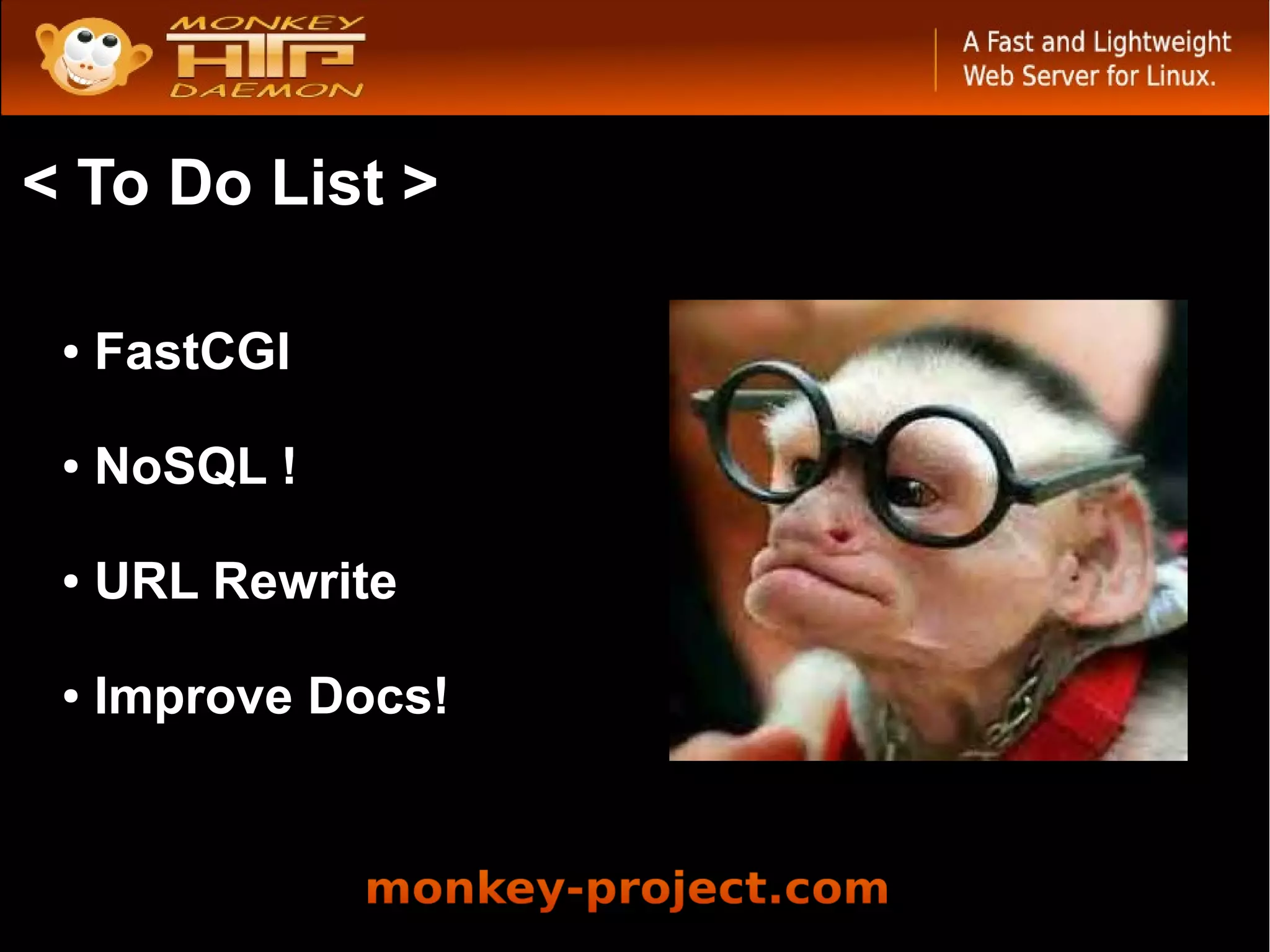 MONKEY HTTP DAEMON

A Fast and Lightweight Web Server for Linux.

< To Do List >

• FastCGI

• NoSQL !

• URL Rewrite

• Improve Docs!

monkey-project.com